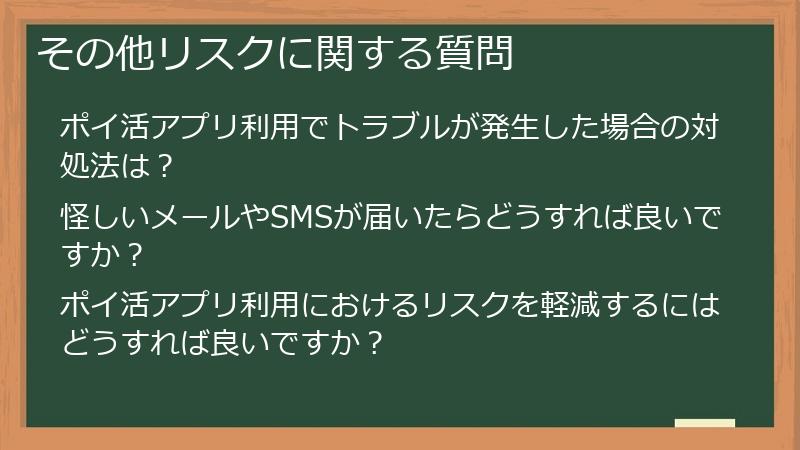 その他リスクに関する質問

ポイ活アプリ利用でトラブルが発生した場合の対処法は？

怪しいメールやSMSが届いたらどうすれば良いですか？

ポイ活アプリ利用におけるリスクを軽減するにはどうすれば良いですか？